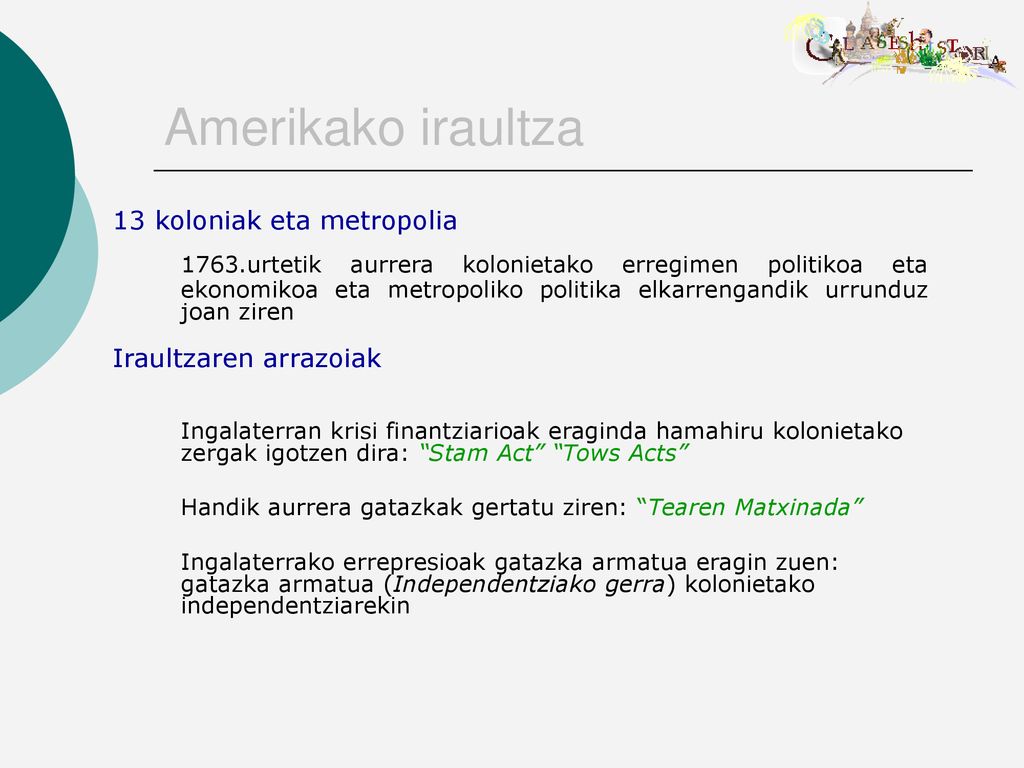 CLASESHISTORIA

Amerikako iraultza

13 koloniak eta metropolia

1763.urtetik aurrera kolonietako erregimen politikoa eta ekonomikoa eta metropoliko politika elkarrengandik urrunduz joan ziren

Iraultzaren arrazoiak

Ingalaterran krisi finantziarioak eraginda hamahiru kolonietako zergak igotzen dira: “Stam Act” “Tows Acts”

Handik aurrera gatazkak gertatu ziren: “Tearen Matxinada”

Ingalaterrako errepresioak gatazka armatua eragin zuen: gatazka armatua (Independentziako gerra) kolonietako independentziarekin